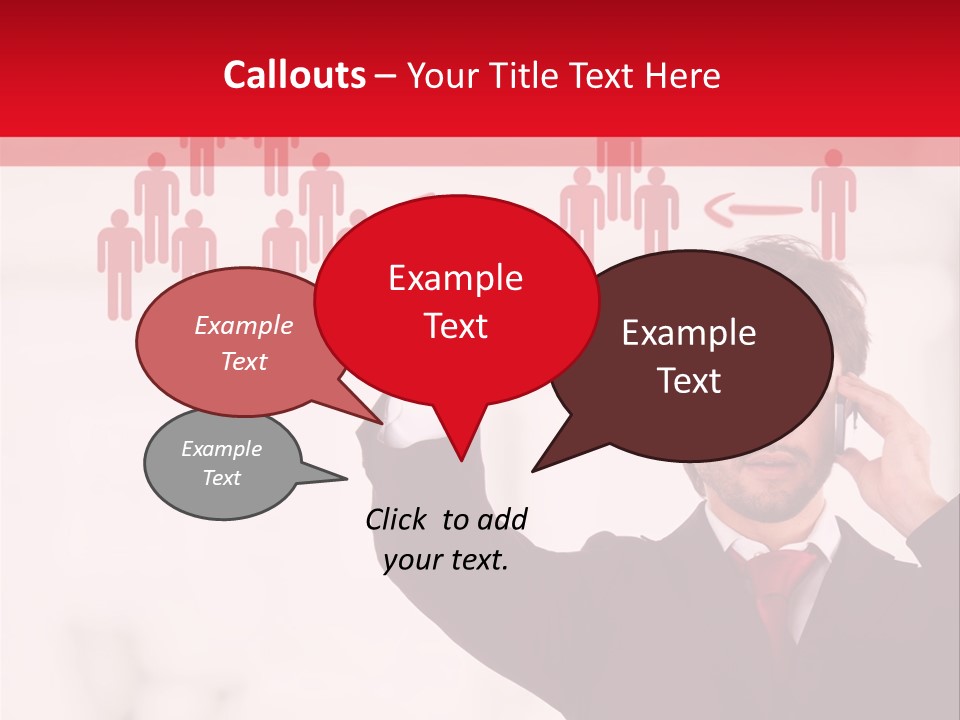 Callouts – Your Title Text Here

Example Text

Example Text

Example Text

Example Text

Click to add your text.